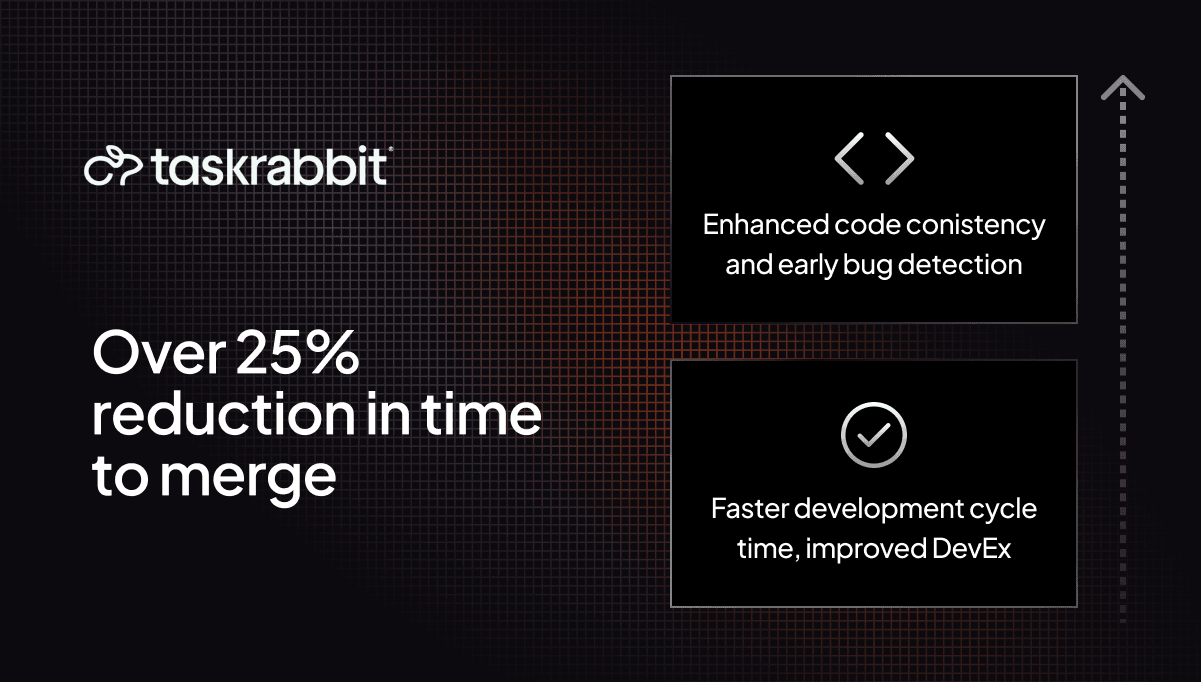 taskrabbit

Over 25% reduction in time to merge

Enhanced code conistency and early bug detection

Faster development cycle time, improved DevEx